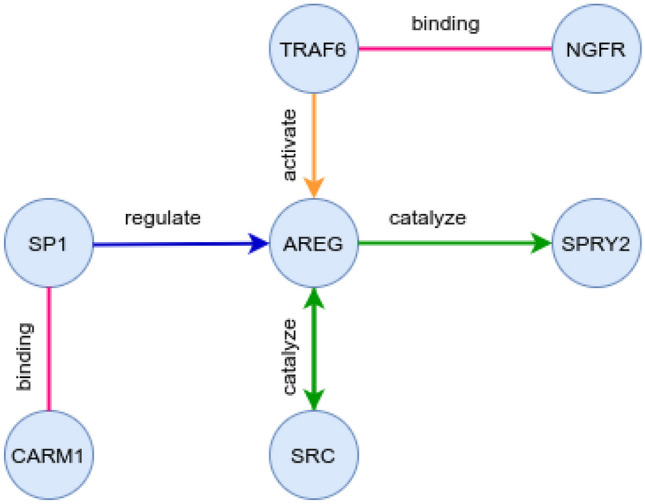 TRAF6
binding
NGFR
activate
SP1
regulate
AREG
catalyze
SPRY2
binding
catalyze
CARM1
SRC